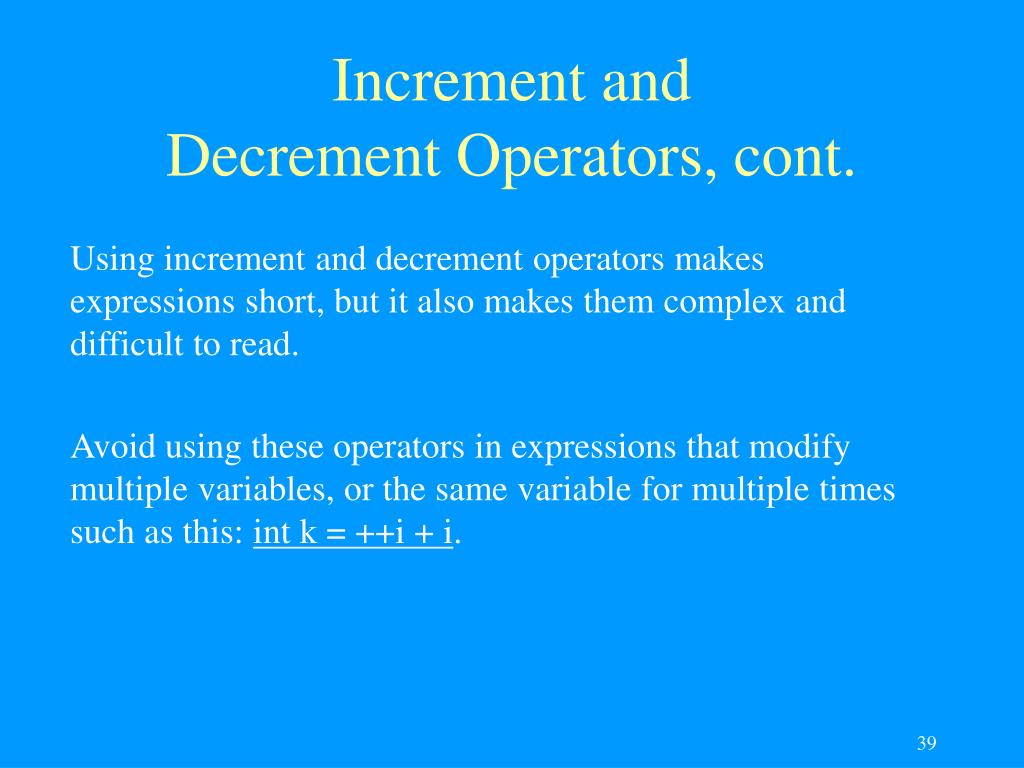 Increment and
Decrement Operators, cont.

Using increment and decrement operators makes expressions short, but it also makes them complex and difficult to read.

Avoid using these operators in expressions that modify multiple variables, or the same variable for multiple times such as this: int k = ++i + i.

39